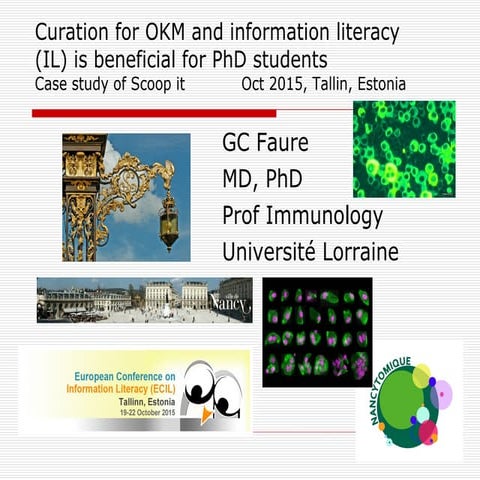 Curation for OKM and information literacy (IL) is beneficial for PhD students
Case study of Scoop it Oct 2015, Tallin, Estonia

GC Faure
MD, PhD
Prof Immunology
Université Lorraine

Nancy

European Conference on Information Literacy (ECIL)
Tallinn, Estonia
19-22 October 2015

NANCYTOMIQUE